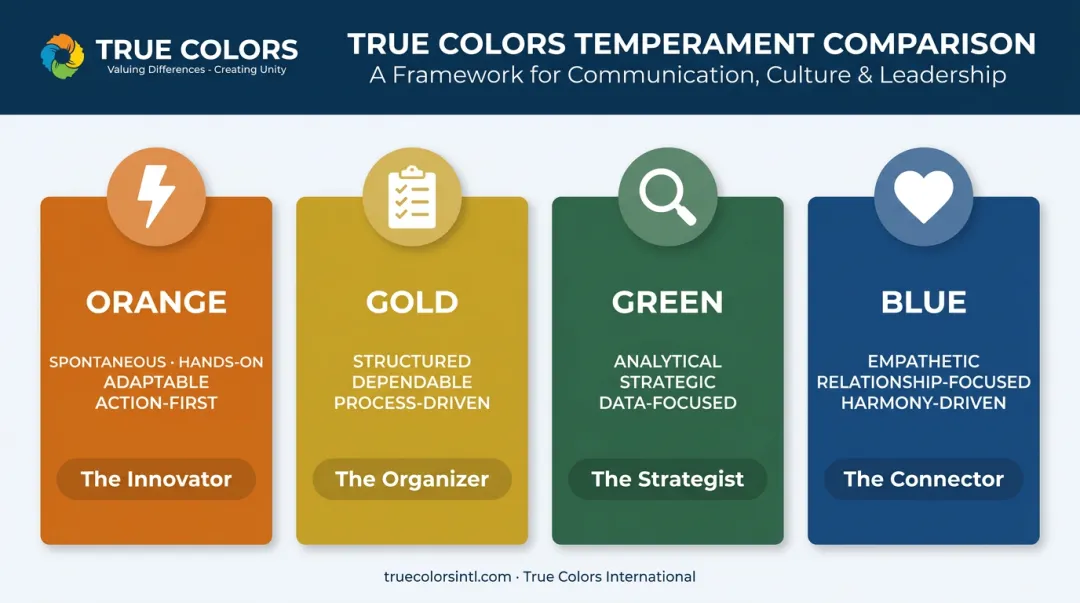 TRUE COLORS
Valuing Differences - Creating Unity

TRUE COLORS TEMPERAMENT COMPARISON
A Framework for Communication, Culture & Leadership

ORANGE
SPONTANEOUS · HANDS-ON
ADAPTABLE
ACTION-FIRST
The Innovator

GOLD
STRUCTURED
DEPENDABLE
PROCESS-DRIVEN
The Organizer

GREEN
ANALYTICAL
STRATEGIC
DATA-FOCUSED
The Strategist

BLUE
EMPATHETIC
RELATIONSHIP-FOCUSED
HARMONY-DRIVEN
The Connector

truecolorsintl.com · True Colors International